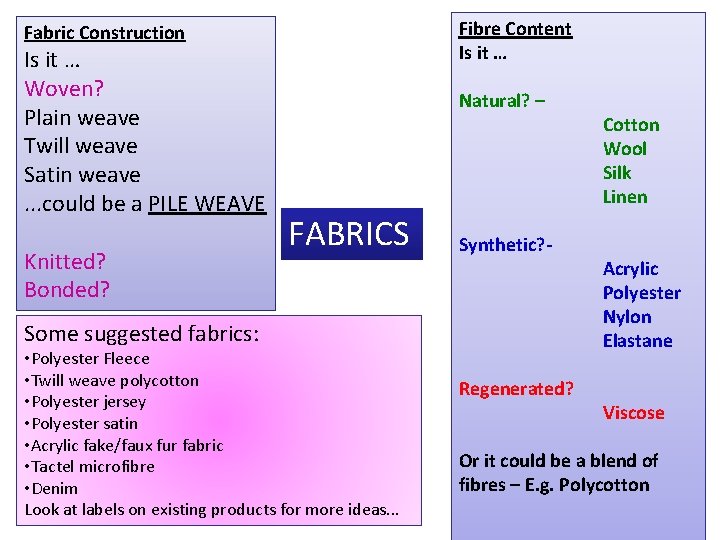 Fabric Construction
Is it …
Woven?
Plain weave
Twill weave
Satin weave
…could be a PILE WEAVE

Knitted?
Bonded?

FABRICS

Some suggested fabrics:
•Polyester Fleece
•Twill weave polycotton
•Polyester jersey
•Polyester satin
•Acrylic fake/faux fur fabric
•Tactel microfibre
•Denim
Look at labels on existing products for more ideas…

Fibre Content
Is it …

Natural? –
Cotton
Wool
Silk
Linen

Synthetic?-
Acrylic
Polyester
Nylon
Elastane

Regenerated?
Viscose

Or it could be a blend of fibres – E.g. Polycotton